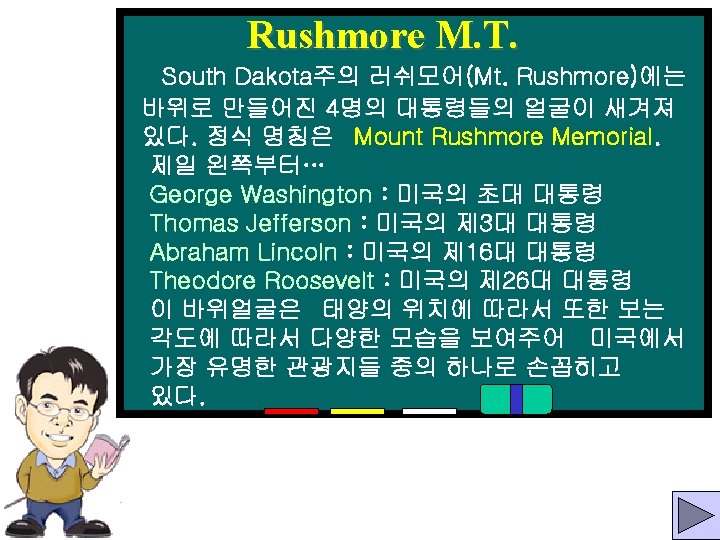 Rushmore M.T.

South Dakota주의 러쉬모어(Mt. Rushmore)에는 바위로 만들어진 4명의 대통령들의 얼굴이 새겨져 있다. 정식 명칭은 Mount Rushmore Memorial. 제일 왼쪽부터…
George Washington : 미국의 초대 대통령
Thomas Jefferson : 미국의 제3대 대통령
Abraham Lincoln : 미국의 제16대 대통령
Theodore Roosevelt : 미국의 제26대 대통령
이 바위얼굴은 태양의 위치에 따라서 또한 보는 각도에 따라서 다양한 모습을 보여주어 미국에서 가장 유명한 관광지들 중의 하나로 손꼽히고 있다.